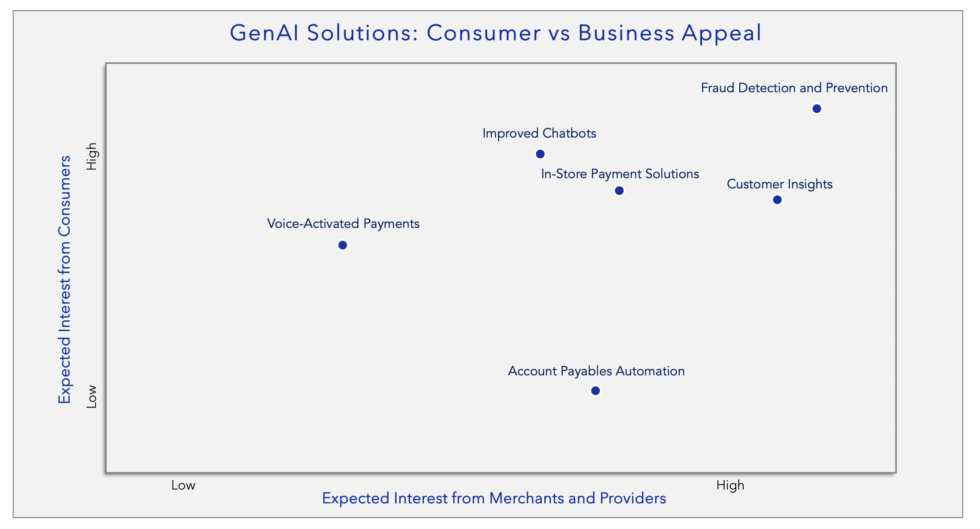 GenAI Solutions: Consumer vs Business Appeal

Expected Interest from Consumers

High

Low

Fraud Detection and Prevention

Improved Chatbots

In-Store Payment Solutions

Customer Insights

Voice-Activated Payments

Account Payables Automation

Low

High

Expected Interest from Merchants and Providers